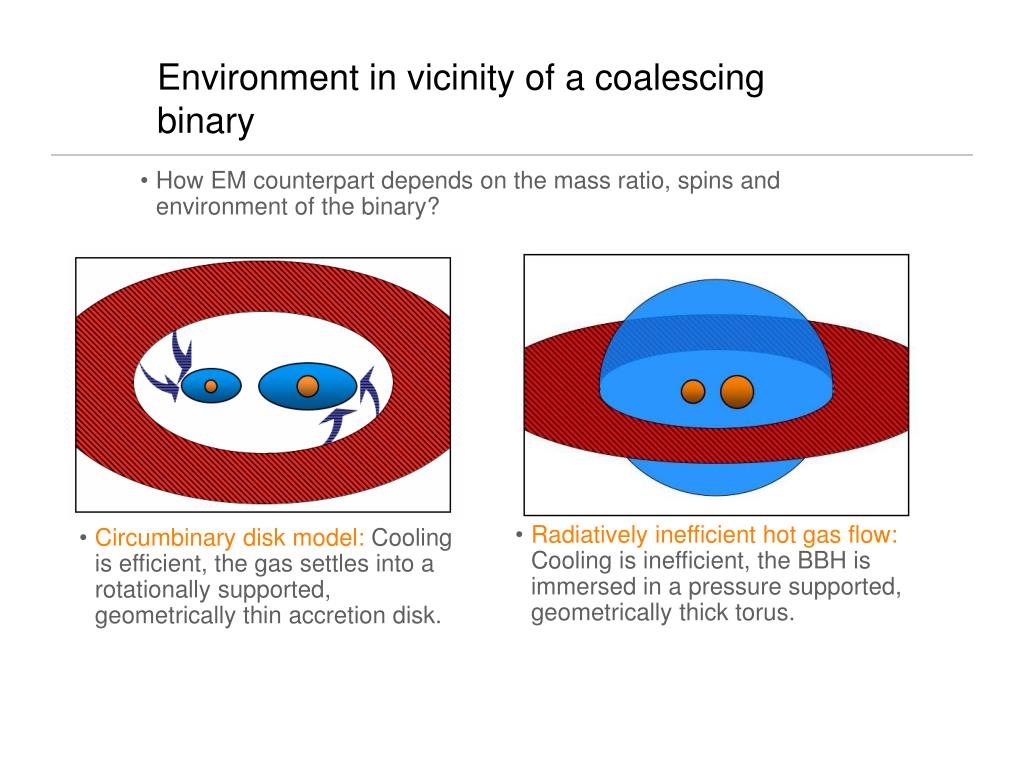 Environment in vicinity of a coalescing binary

• How EM counterpart depends on the mass ratio, spins and environment of the binary?

• Circumbinary disk model: Cooling is efficient, the gas settles into a rotationally supported, geometrically thin accretion disk.

• Radiatively inefficient hot gas flow: Cooling is inefficient, the BBH is immersed in a pressure supported, geometrically thick torus.